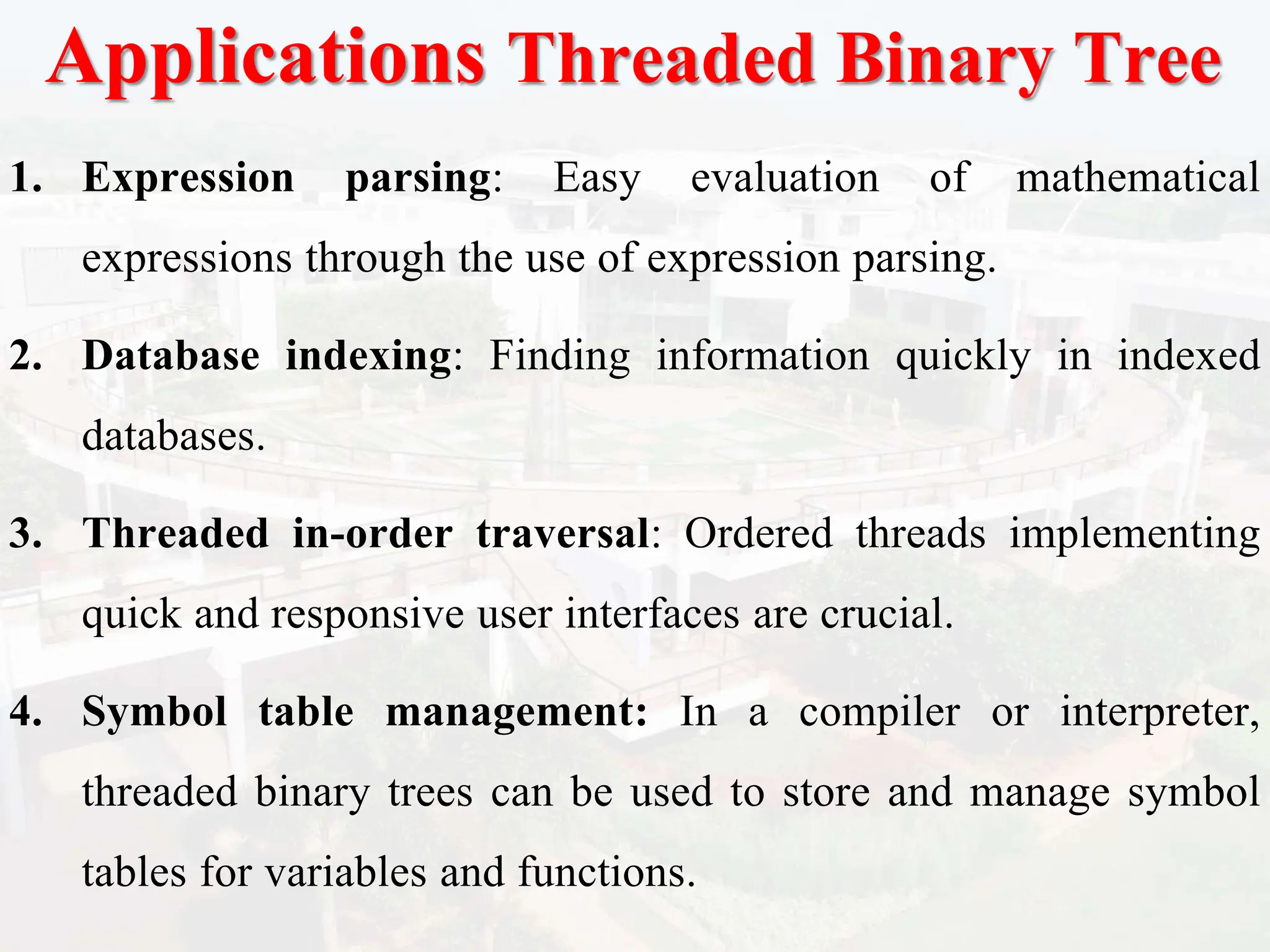 Applications Threaded Binary Tree

1. Expression parsing: Easy evaluation of mathematical expressions through the use of expression parsing.

2. Database indexing: Finding information quickly in indexed databases.

3. Threaded in-order traversal: Ordered threads implementing quick and responsive user interfaces are crucial.

4. Symbol table management: In a compiler or interpreter, threaded binary trees can be used to store and manage symbol tables for variables and functions.